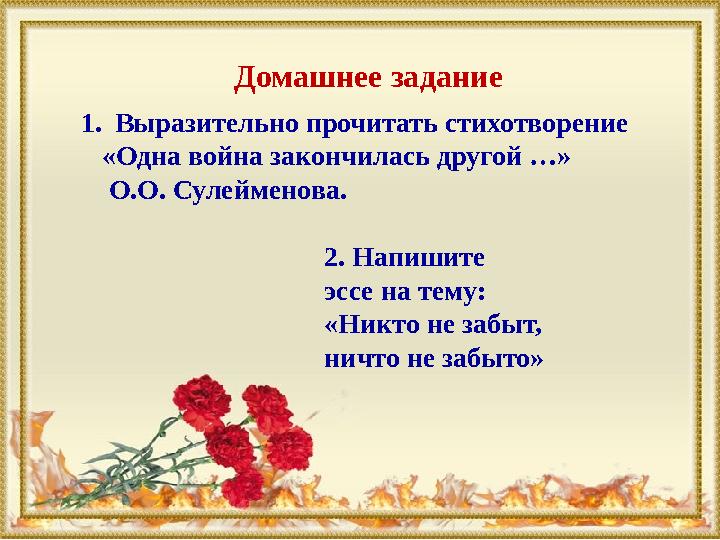 Домашнее задание

1. Выразительно прочитать стихотворение «Одна война закончилась другой …» О.О. Сулейменова.

2. Напишите эссе на тему: «Никто не забыт, ничто не забыто»